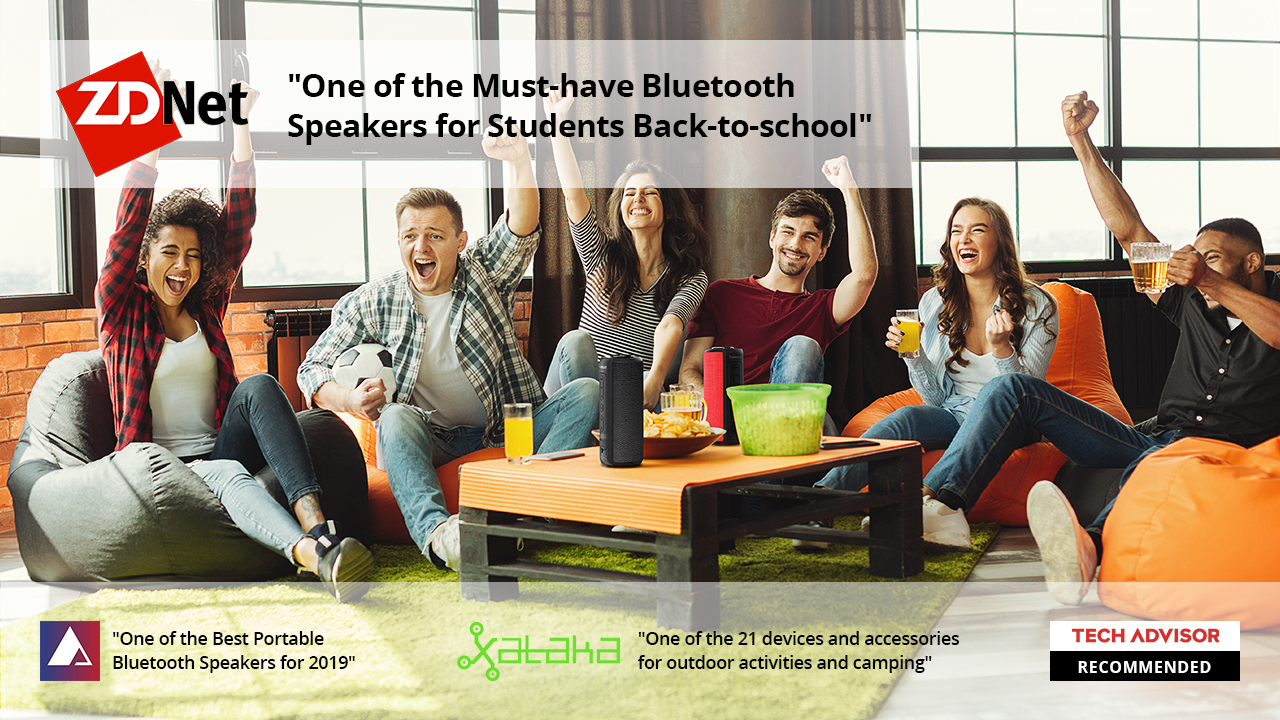 ZDNet

"One of the Must-have Bluetooth Speakers for Students Back-to-school"

"One of the Best Portable Bluetooth Speakers for 2019"

xataka

"One of the 21 devices and accessories for outdoor activities and camping"

TECH ADVISOR
RECOMMENDED